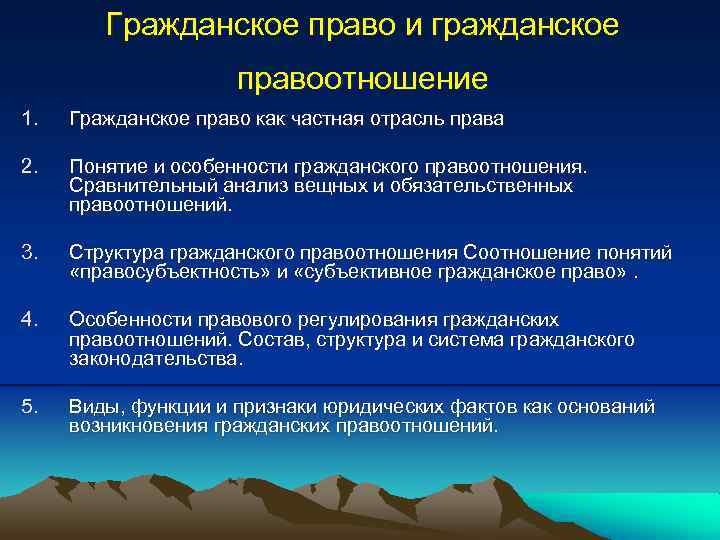 Гражданское право и гражданское правоотношение

1. Гражданское право как частная отрасль права

2. Понятие и особенности гражданского правоотношения. Сравнительный анализ вещных и обязательственных правоотношений.

3. Структура гражданского правоотношения Соотношение понятий «правосубъектность» и «субъективное гражданское право» .

4. Особенности правового регулирования гражданских правоотношений. Состав, структура и система гражданского законодательства.

5. Виды, функции и признаки юридических фактов как оснований возникновения гражданских правоотношений.